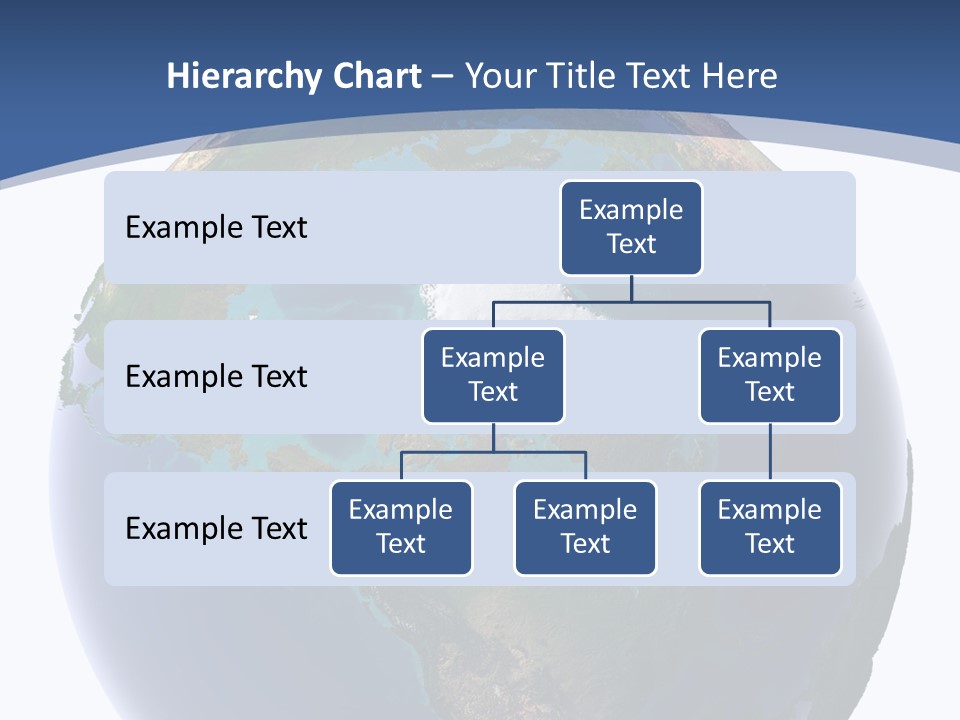 Hierarchy Chart – Your Title Text Here

Example Text

Example Text

Example Text

Example Text

Example Text

Example Text

Example Text

Example Text

Example Text